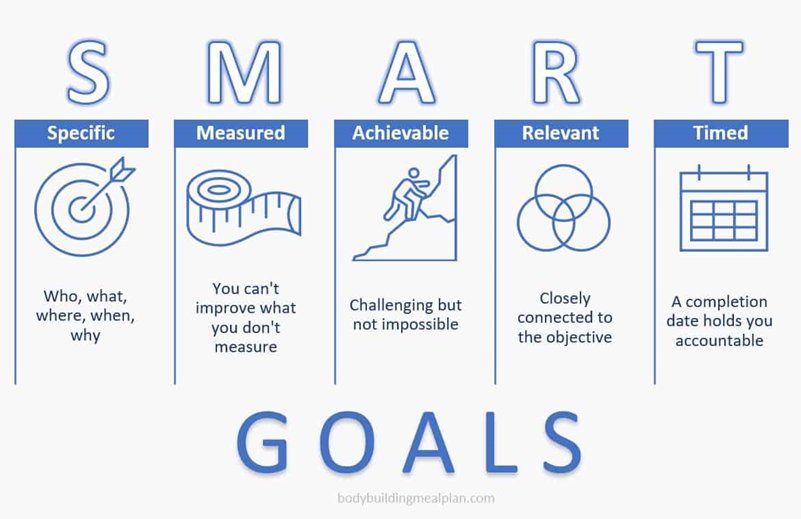 S M A R T

Specific

Who, what, where, when, why

Measured

You can't improve what you don't measure

Achievable

Challenging but not impossible

Relevant

Closely connected to the objective

Timed

A completion date holds you accountable

GOALS

bodybuildingmealplan.com